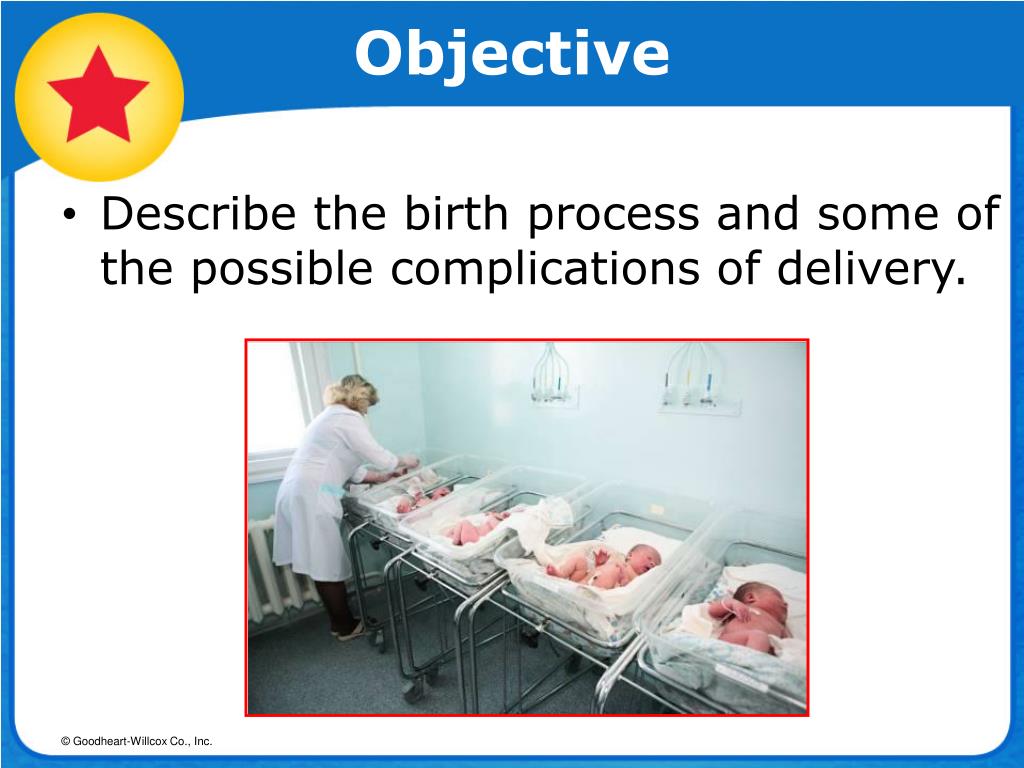 Objective

• Describe the birth process and some of the possible complications of delivery.

© Goodheart-Willcox Co., Inc.